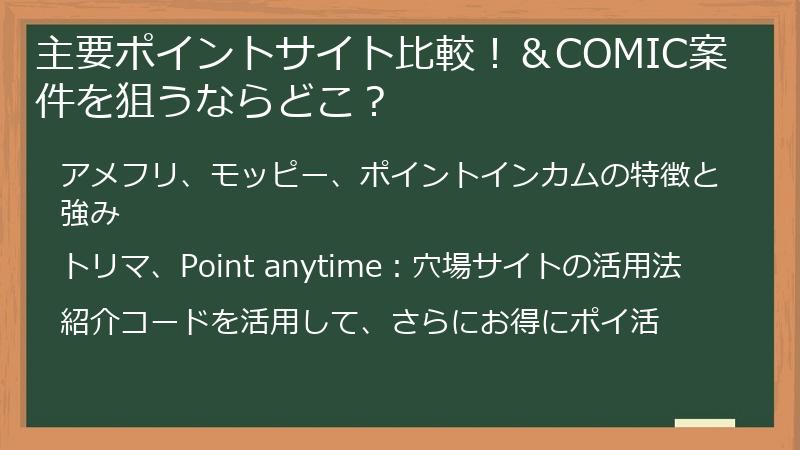 主要ポイントサイト比較！＆COMIC案件を狙うならどこ？

アメフリ、モッピー、ポイントインカムの特徴と強み

トリマ、Point anytime：穴場サイトの活用法

紹介コードを活用して、さらにお得にポイ活